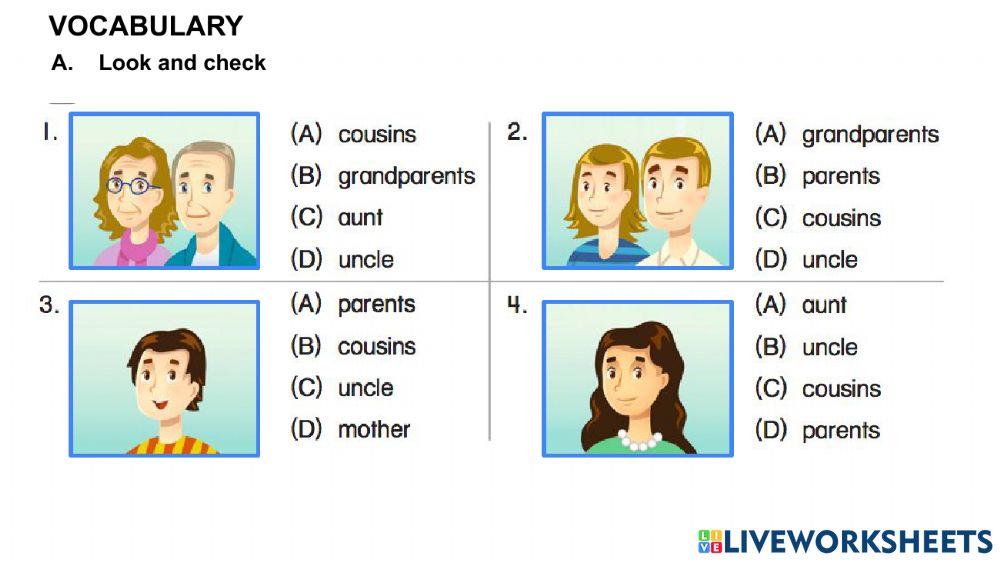 VOCABULARY

A. Look and check

1.
(A) cousins
(B) grandparents
(C) aunt
(D) uncle

2.
(A) grandparents
(B) parents
(C) cousins
(D) uncle

3.
(A) parents
(B) cousins
(C) uncle
(D) mother

4.
(A) aunt
(B) uncle
(C) cousins
(D) parents

LIVEWORKSHEETS